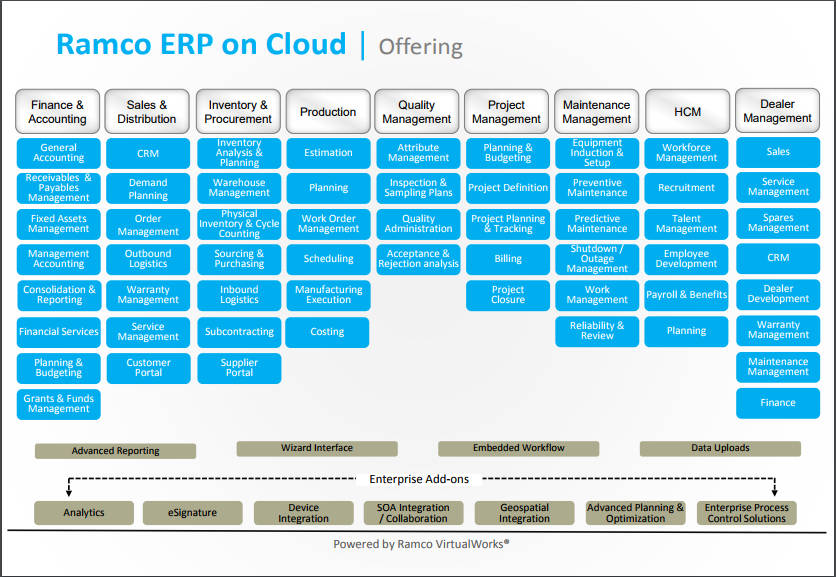 Ramco ERP on Cloud | Offering

Finance & Accounting

General Accounting

Receivables & Payables Management

Fixed Assets Management

Management Accounting

Consolidation & Reporting

Financial Services

Planning & Budgeting

Grants & Funds Management

Sales & Distribution

CRM

Demand Planning

Order Management

Outbound Logistics

Warranty Management

Service Management

Customer Portal

Inventory & Procurement

Inventory Analysis & Planning

Warehouse Management

Physical Inventory & Cycle Counting

Sourcing & Purchasing

Inbound Logistics

Subcontracting

Supplier Portal

Production

Estimation

Planning

Work Order Management

Scheduling

Manufacturing Execution

Costing

Quality Management

Attribute Management

Inspection & Sampling Plans

Quality Administration

Acceptance & Rejection analysis

Project Management

Planning & Budgeting

Project Definition

Project Planning & Tracking

Billing

Project Closure

Maintenance Management

Equipment Induction & Setup

Preventive Maintenance

Predictive Maintenance

Shutdown / Outage Management

Work Management

Reliability & Review

HCM

Workforce Management

Recruitment

Talent Management

Employee Development

Payroll & Benefits

Planning

Dealer Management

Sales

Service Management

Spares Management

CRM

Dealer Development

Warranty Management

Maintenance Management

Finance

Advanced Reporting

Wizard Interface

Embedded Workflow

Data Uploads

Enterprise Add-ons

Analytics

eSignature

Device Integration

SOA Integration / Collaboration

Geospatial Integration

Advanced Planning & Optimization

Enterprise Process Control Solutions

Powered by Ramco VirtualWorks®